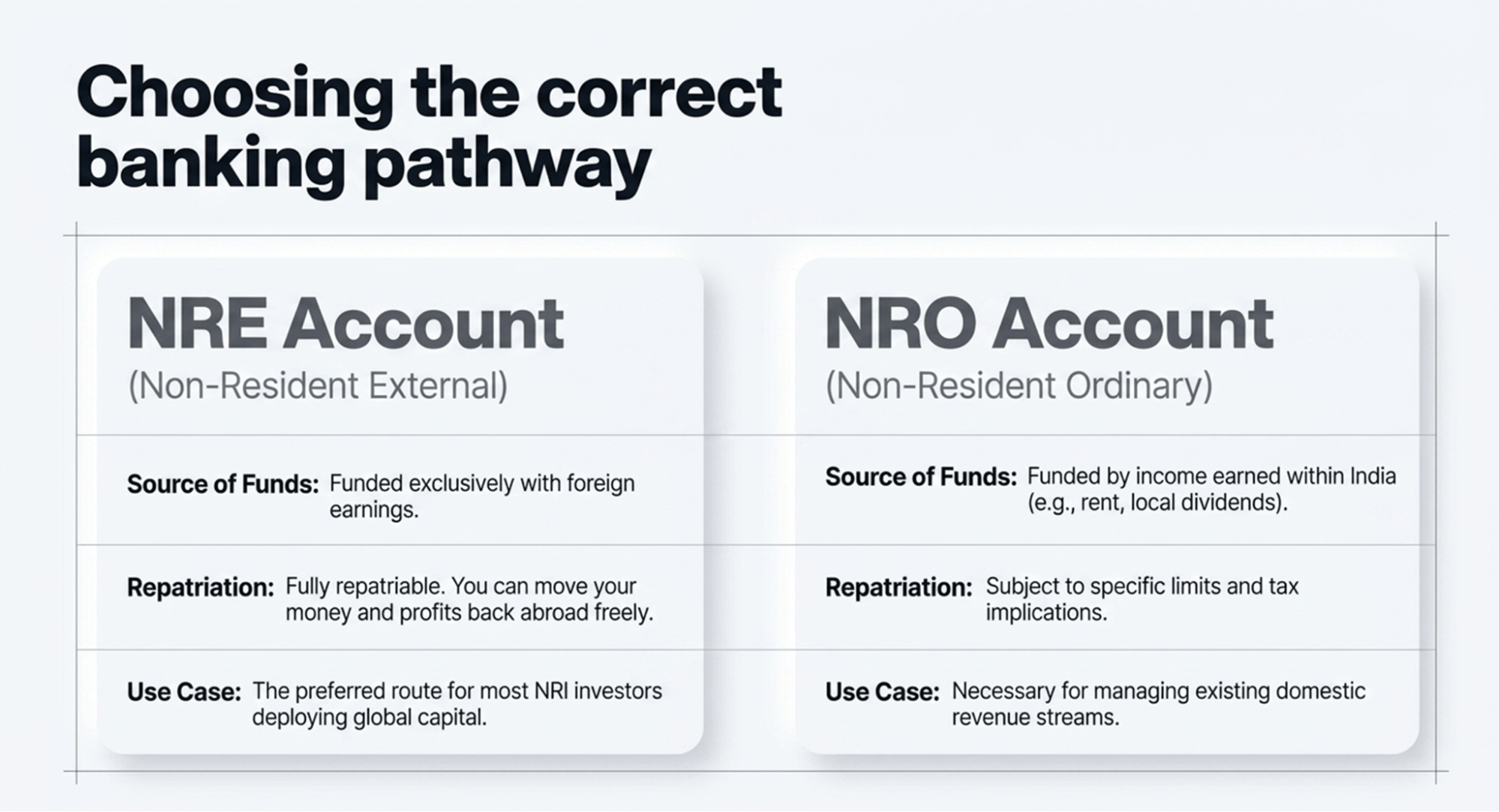 Choosing the correct banking pathway

NRE Account
(Non-Resident External)

Source of Funds: Funded exclusively with foreign earnings.

Repatriation: Fully repatriable. You can move your money and profits back abroad freely.

Use Case: The preferred route for most NRI investors deploying global capital.

NRO Account
(Non-Resident Ordinary)

Source of Funds: Funded by income earned within India (e.g., rent, local dividends).

Repatriation: Subject to specific limits and tax implications.

Use Case: Necessary for managing existing domestic revenue streams.